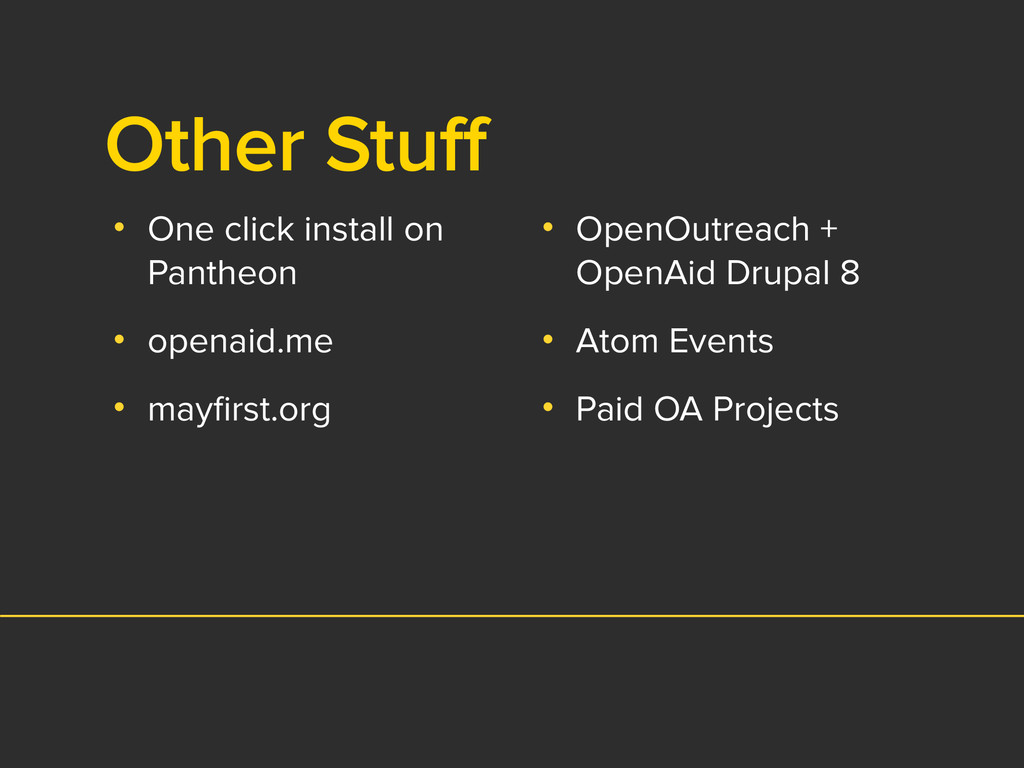 Other Stuff

• One click install on Pantheon

• openaid.me

• mayfirst.org

• OpenOutreach + OpenAid Drupal 8

• Atom Events

• Paid OA Projects